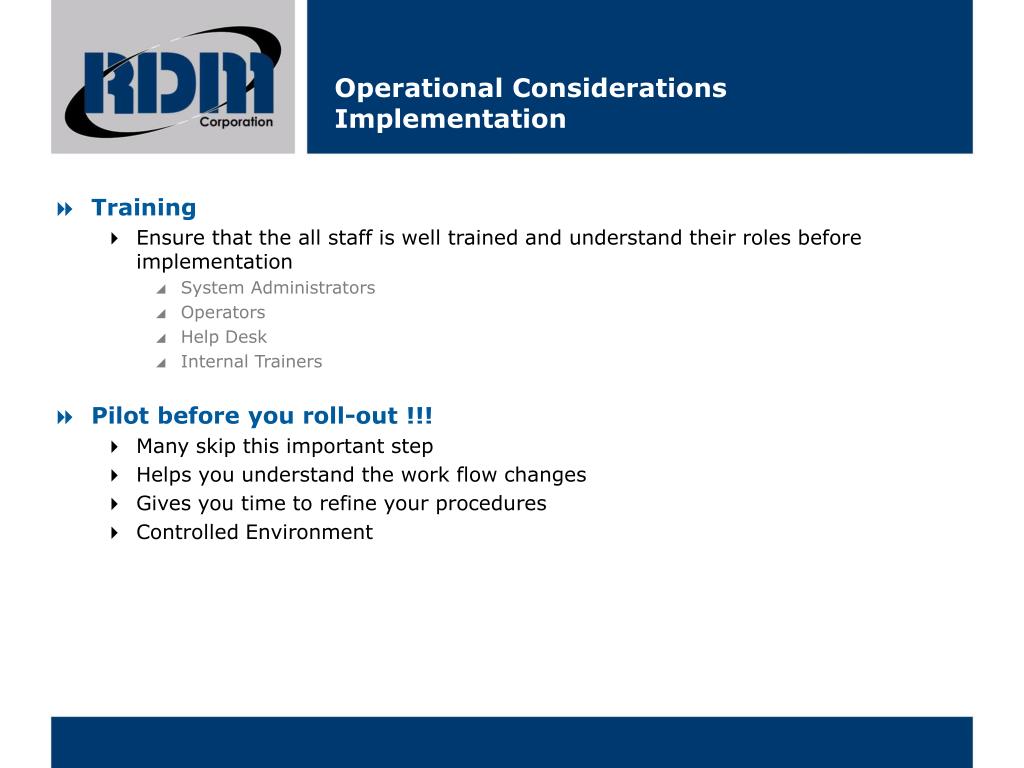 RDM Corporation

Operational Considerations Implementation

Training

Ensure that the all staff is well trained and understand their roles before implementation

System Administrators

Operators

Help Desk

Internal Trainers

Pilot before you roll-out !!!

Many skip this important step

Helps you understand the work flow changes

Gives you time to refine your procedures

Controlled Environment